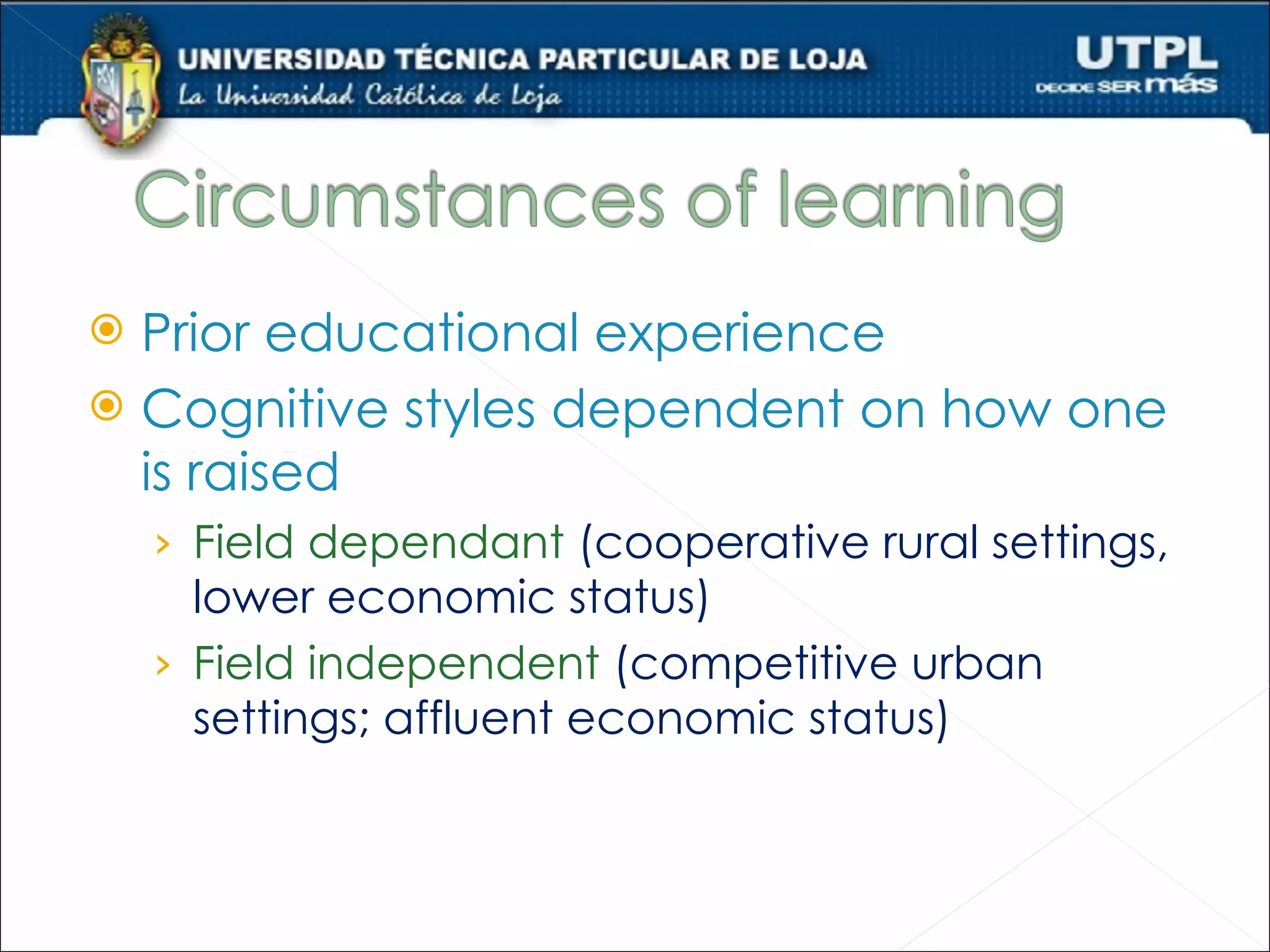 UNIVERSIDAD TÉCNICA PARTICULAR DE LOJA
La Universidad Católica de Loja

UTPL
DECIDE SER más

Circumstances of learning

Prior educational experience

Cognitive styles dependent on how one is raised

› Field dependant (cooperative rural settings, lower economic status)

› Field independent (competitive urban settings; affluent economic status)